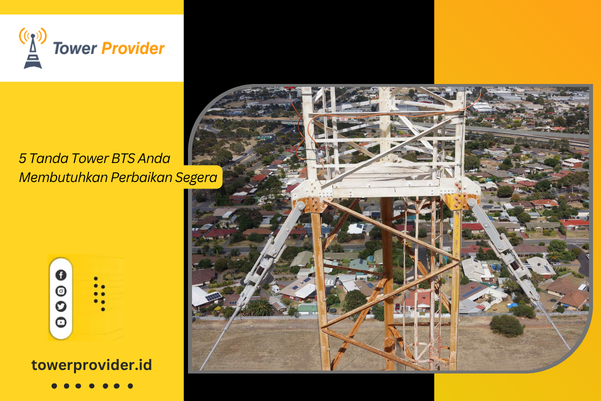 Tower Provider

5 Tanda Tower BTS Anda Membutuhkan Perbaikan Segera

towerprovider.id